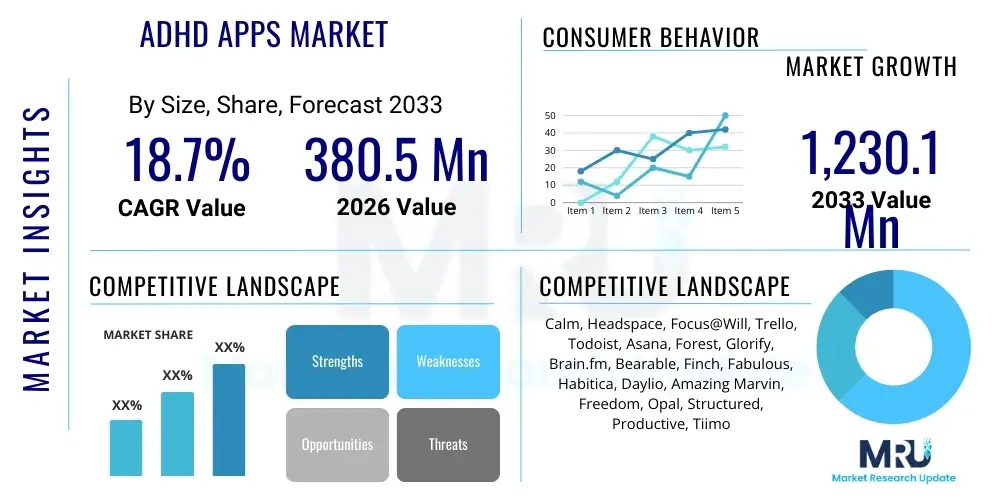 MARKET INSIGHTS

ADHD APPS MARKET

By Size, Share, Forecast 2033

18.7%
CAGR Value

380.5 Mn
2026 Value

CONSUMER BEHAVIOR

MARKET GROWTH

50
40
30
20
10
0
Item 1 Item 2 Item 3 Item 4 Item 5

1,230.1 Mn
2033 Value

COMPETITIVE LANDSCAPE

MARKET SHARE

XX%
XX%
XX%

Strengths
Weaknesses
Opportunities
Threats

COMPETITIVE LANDSCAPE

Calm, Headspace, Focus@Will, Trello, Todoist, Asana, Forest, Glorify, Brain.fm, Bearable, Finch, Fabulous, Habitica, Daylio, Amazing Marvin, Freedom, Opal, Structured, Productive, Tiimo

MRU
Market Research Update